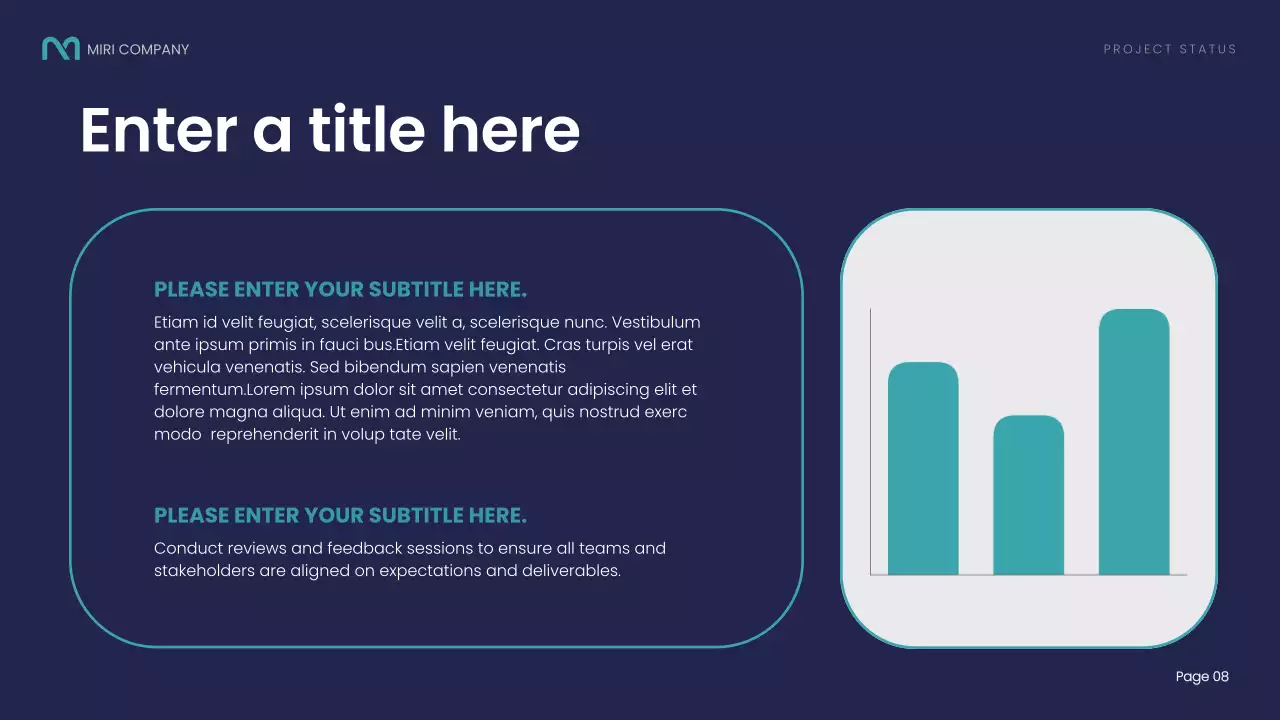 MIRI COMPANY

PROJECT STATUS

Enter a title here

PLEASE ENTER YOUR SUBTITLE HERE.

Etiam id velit feugiat, scelerisque velit a, scelerisque nunc. Vestibulum ante ipsum primis in fauci bus.Etiam velit feugiat. Cras turpis vel erat vehicula venenatis. Sed bibendum sapien venenatis fermentum.Lorem ipsum dolor sit amet consectetur adipiscing elit et dolore magna aliqua. Ut enim ad minim veniam, quis nostrud exerc modo reprehenderit in volup tate velit.

PLEASE ENTER YOUR SUBTITLE HERE.

Conduct reviews and feedback sessions to ensure all teams and stakeholders are aligned on expectations and deliverables.

Page 08